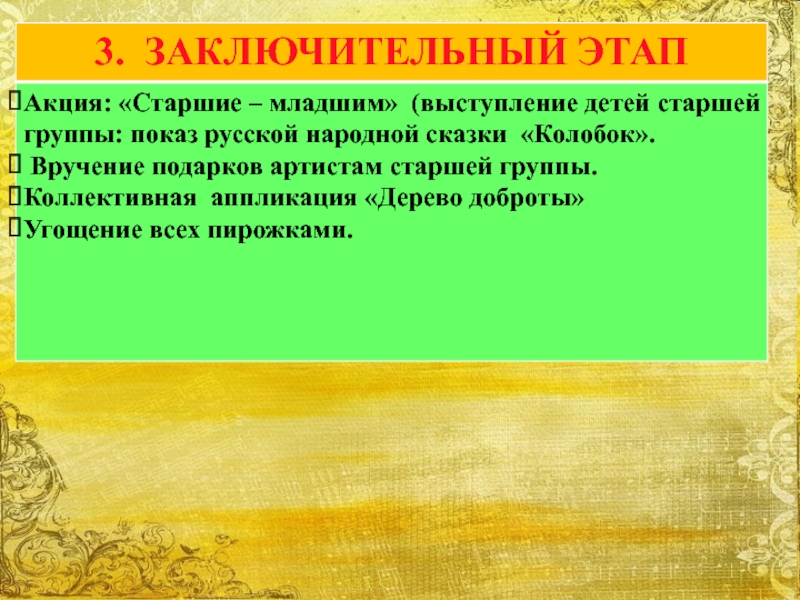 3. ЗАКЛЮЧИТЕЛЬНЫЙ ЭТАП

Акция: «Старшие – младшим» (выступление детей старшей группы: показ русской народной сказки «Колобок».

Вручение подарков артистам старшей группы.

Коллективная аппликация «Дерево доброты»

Угощение всех пирожками.